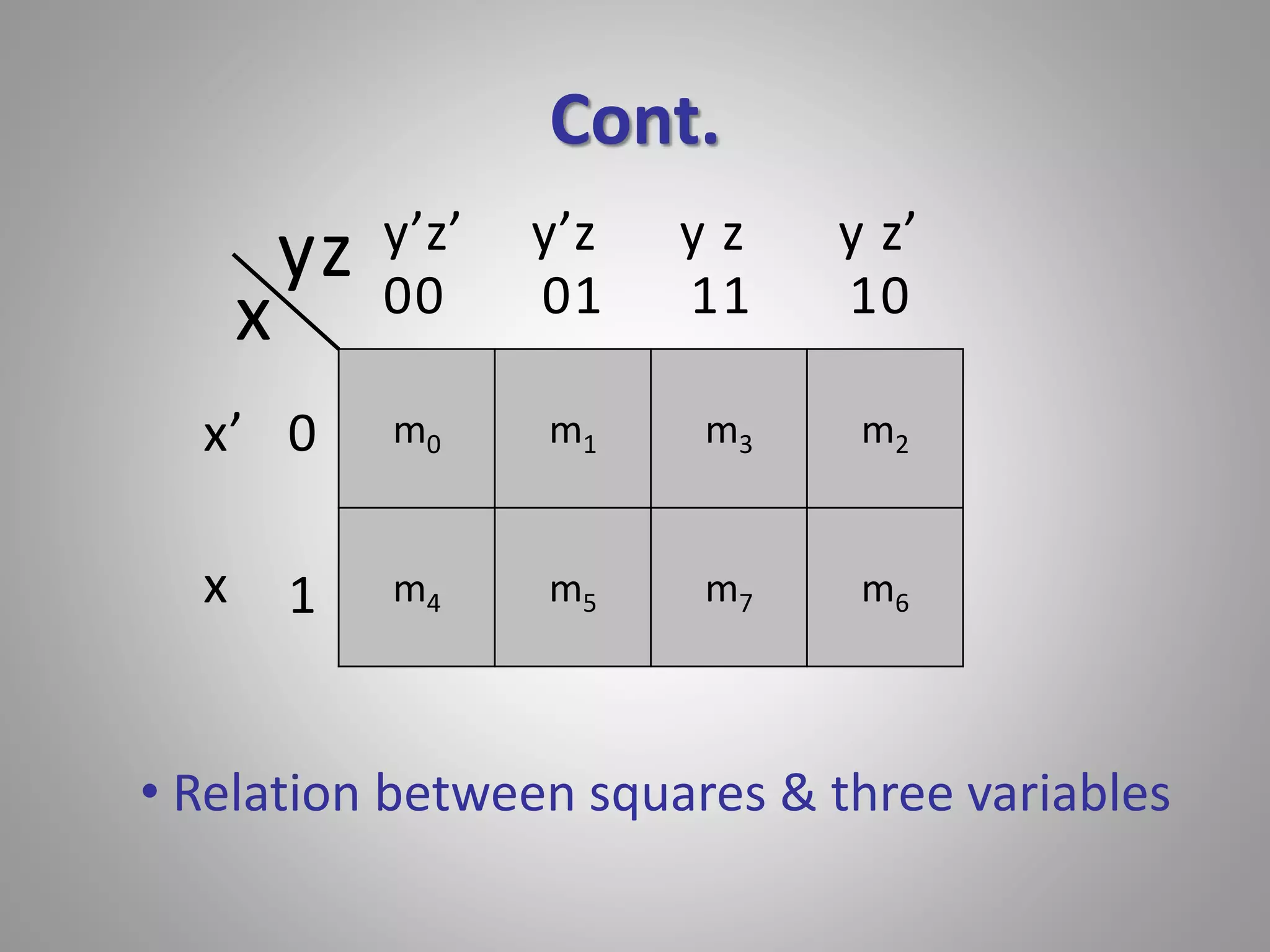 Cont.

| x \ yz | y'z' 00 | y'z 01 | y z 11 | y z' 10 |
|---|---|---|---|---|
| x' 0 | $m_0$ | $m_1$ | $m_3$ | $m_2$ |
| x 1 | $m_4$ | $m_5$ | $m_7$ | $m_6$ |

• Relation between squares & three variables